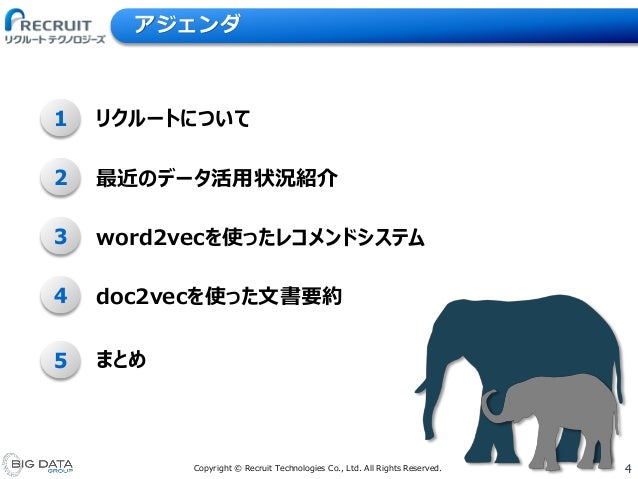 RECRUIT
リクルートテクノロジーズ

アジェンダ

1 リクルートについて

2 最近のデータ活用状況紹介

3 word2vecを使ったレコメンドシステム

4 doc2vecを使った文書要約

5 まとめ

BIG DATA GROUP

Copyright © Recruit Technologies Co., Ltd. All Rights Reserved.

4